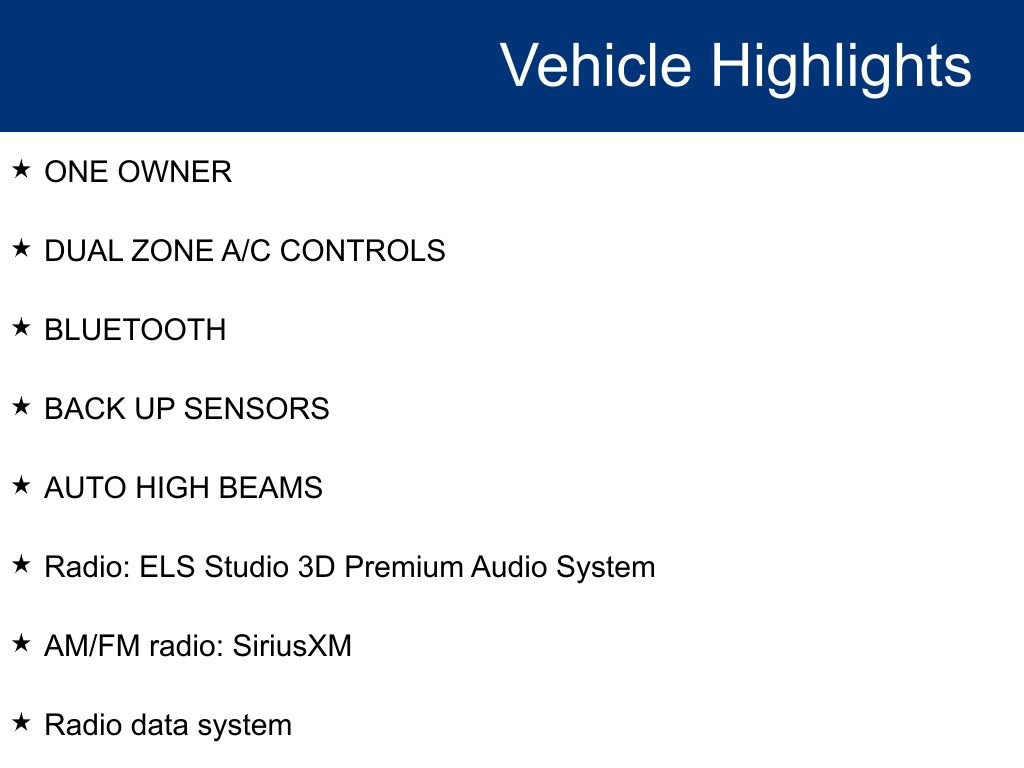 Vehicle Highlights

★ ONE OWNER

★ DUAL ZONE A/C CONTROLS

★ BLUETOOTH

★ BACK UP SENSORS

★ AUTO HIGH BEAMS

★ Radio: ELS Studio 3D Premium Audio System

★ AM/FM radio: SiriusXM

★ Radio data system